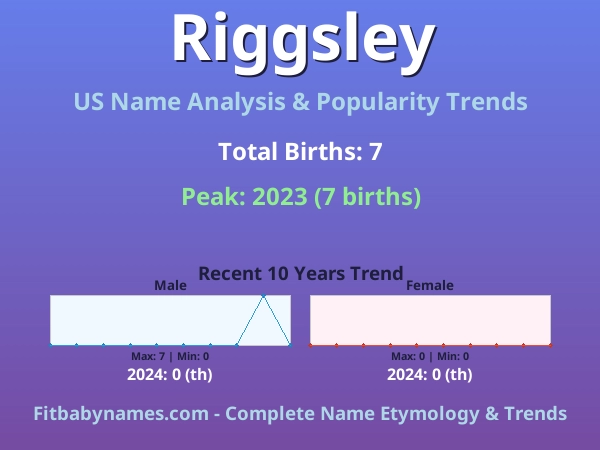 Riggsley

US Name Analysis & Popularity Trends

Total Births: 7

Peak: 2023 (7 births)

Recent 10 Years Trend

Male

Max: 7 | Min: 0

2024: 0 (th)

Female

Max: 0 | Min: 0

2024: 0 (th)

Fitbabynames.com - Complete Name Etymology & Trends